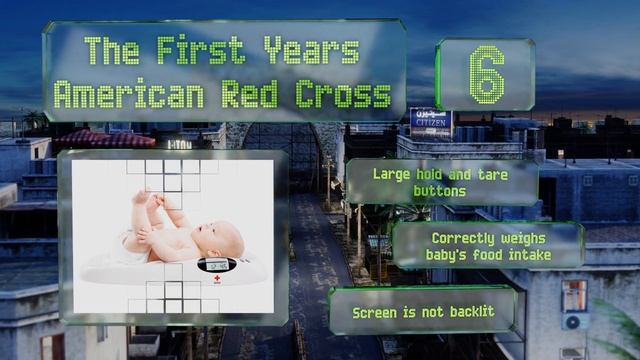 The First Years American Red Cross

6

CITIZEN

Large hold and tare buttons

Correctly weighs baby's food intake

Screen is not backlit